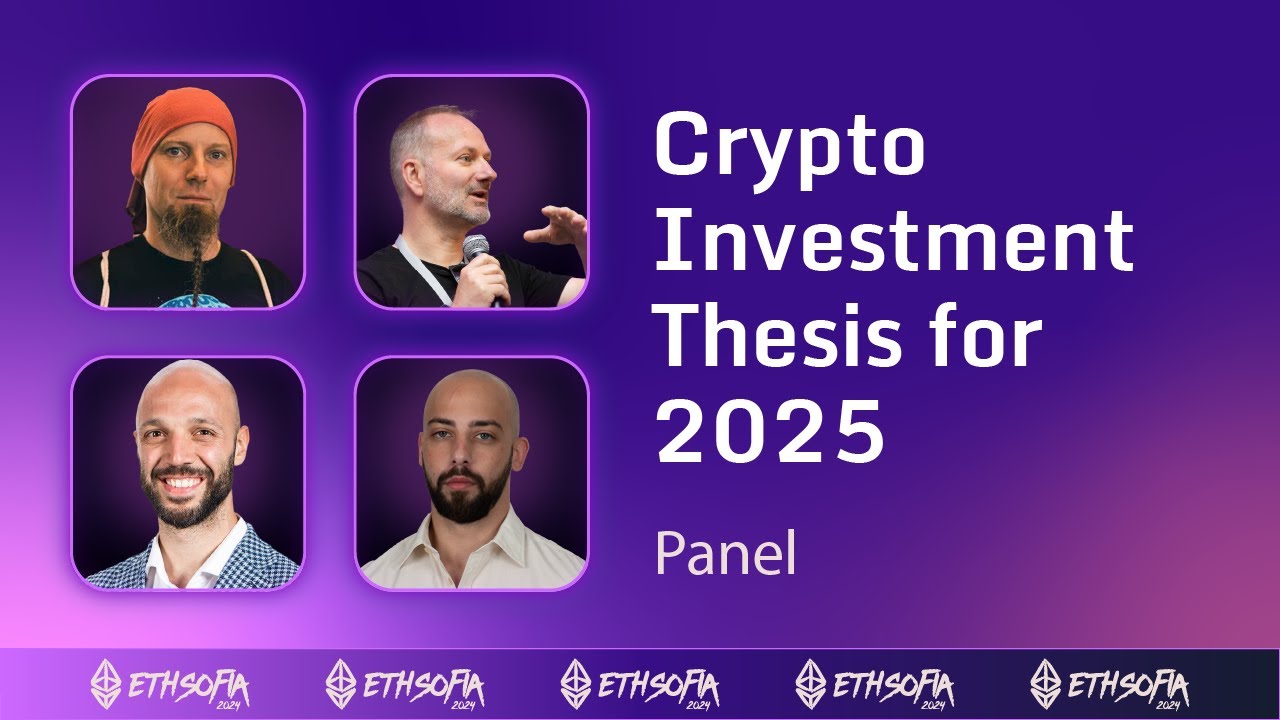 Crypto Investment Thesis for 2025

Panel

ETHSOFIA 2024 ETHSOFIA 2024 ETHSOFIA 2024 ETHSOFIA 2024 ETHSOFIA 2024